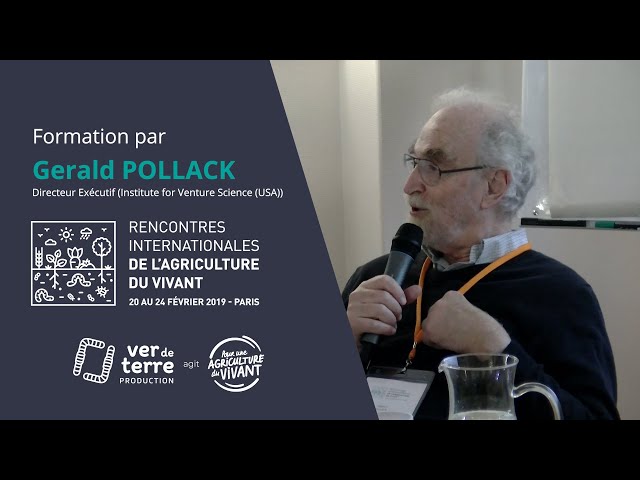 Formation par

Gerald POLLACK

Directeur Exécutif (Institute for Venture Science (USA))

RENCONTRES INTERNATIONALES DE L'AGRICULTURE DU VIVANT

20 AU 24 FÉVRIER 2019 - PARIS

ver de terre PRODUCTION

agit

Pour une AGRICULTURE du VIVANT